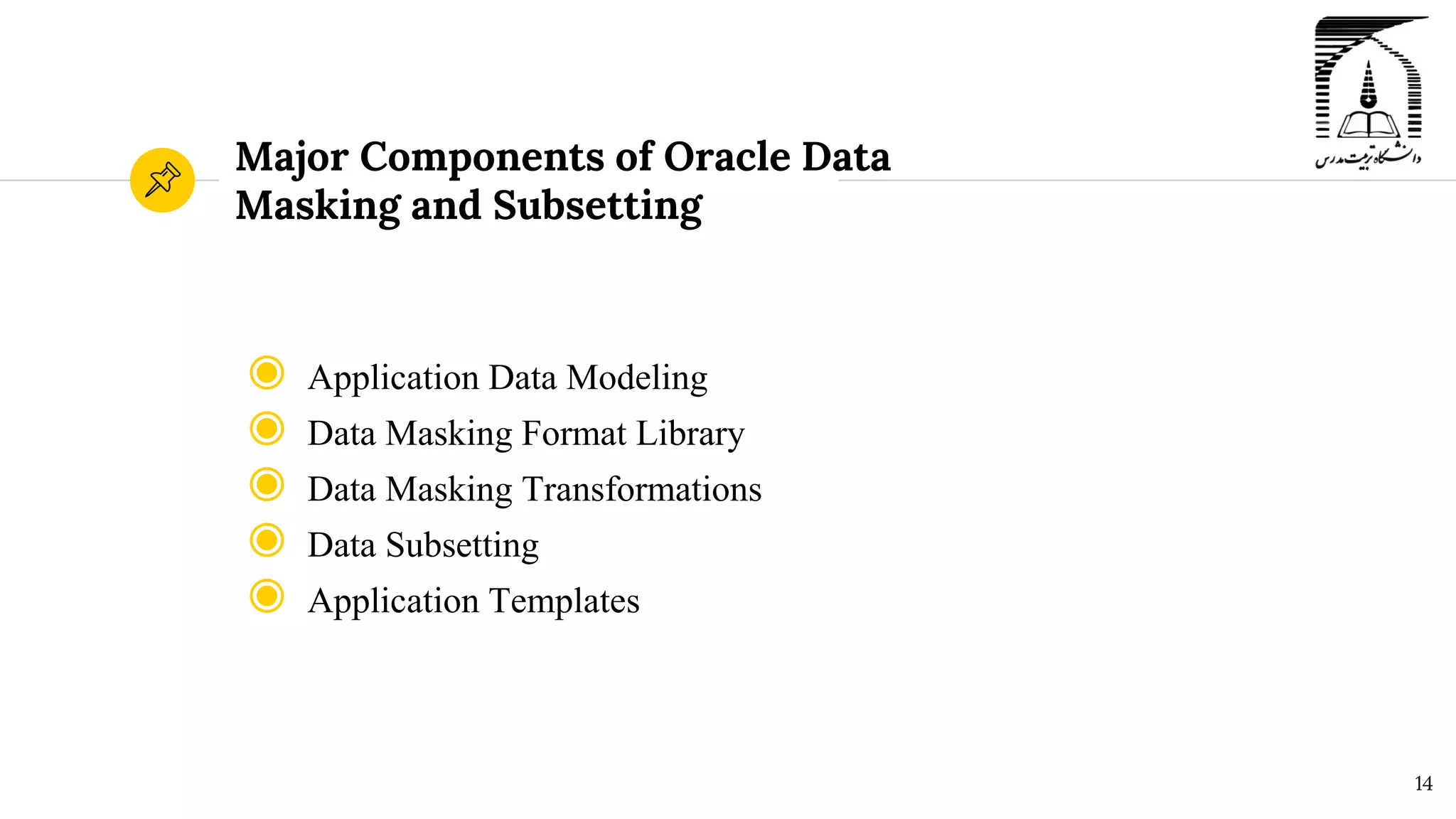 دانشگاه تربیت مدرس

Major Components of Oracle Data Masking and Subsetting

Application Data Modeling
Data Masking Format Library
Data Masking Transformations
Data Subsetting
Application Templates

14